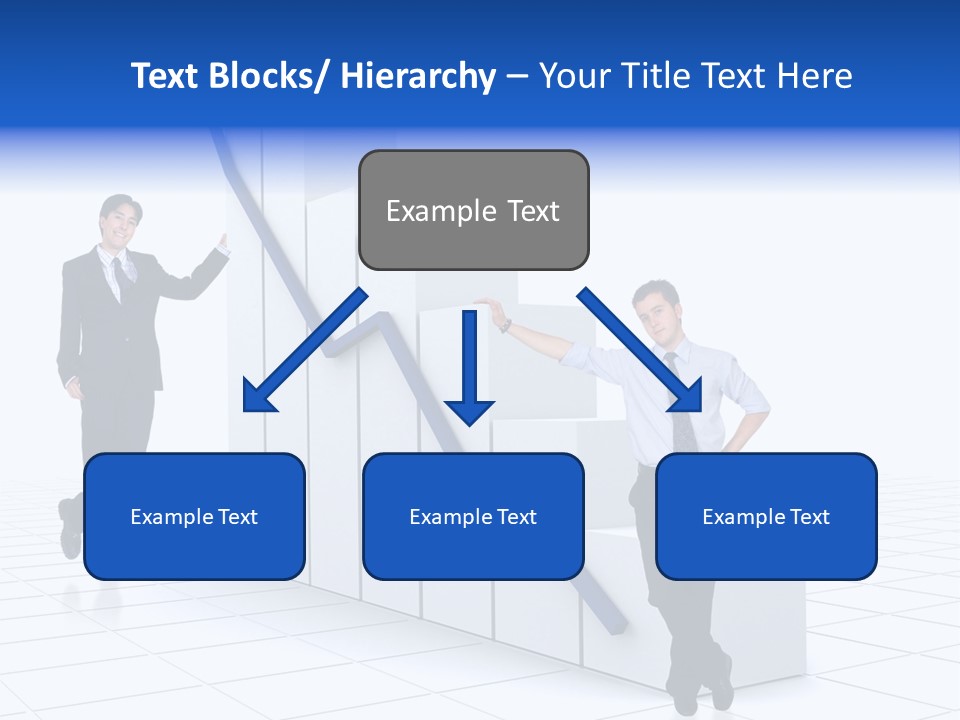 Text Blocks/ Hierarchy – Your Title Text Here

Example Text

Example Text

Example Text

Example Text